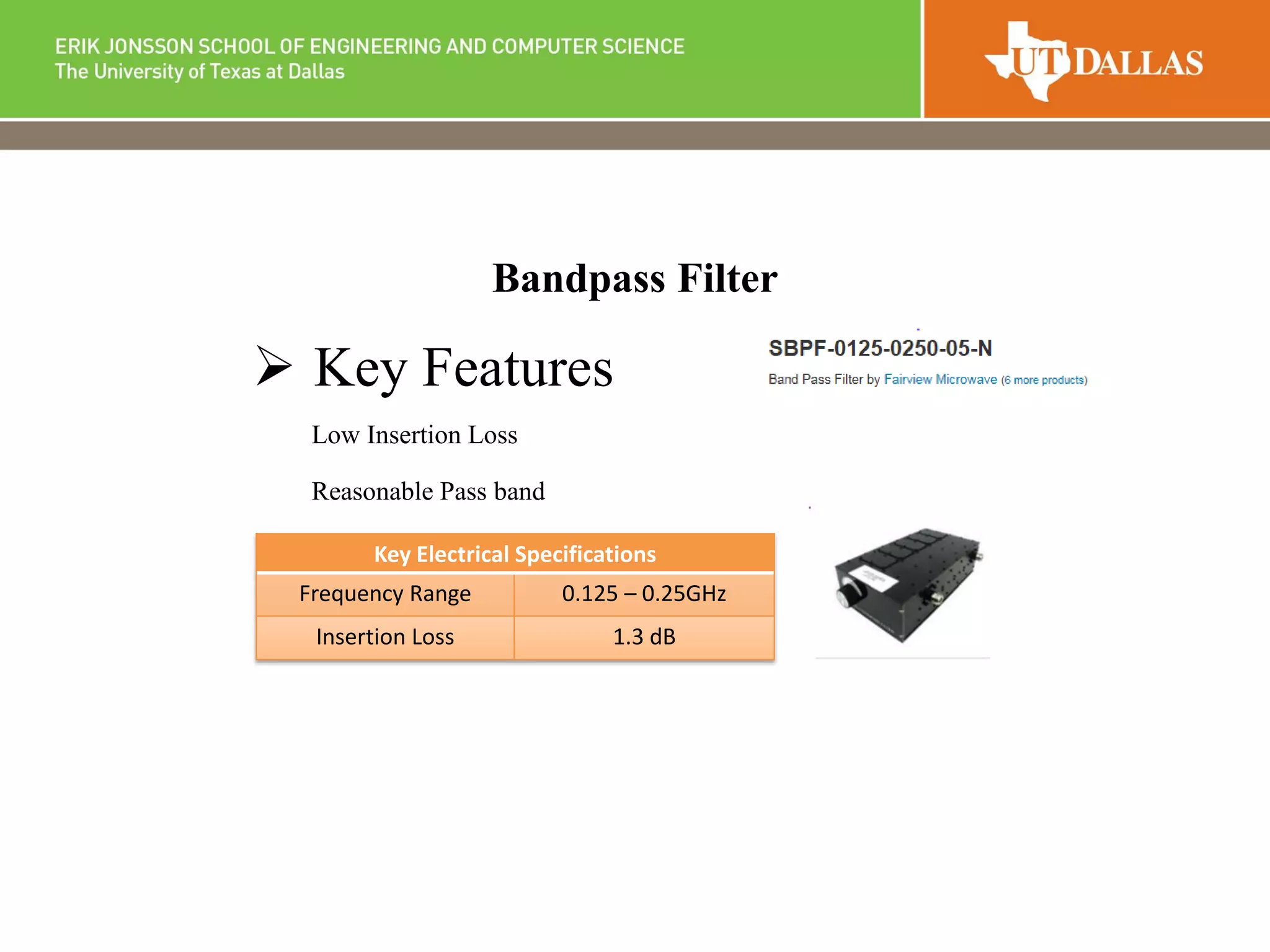 ERIK JONSSON SCHOOL OF ENGINEERING AND COMPUTER SCIENCE
The University of Texas at Dallas

UT DALLAS

Bandpass Filter

➢ Key Features

Low Insertion Loss

Reasonable Pass band

SBPF-0125-0250-05-N

Band Pass Filter by Fairview Microwave (6 more products)

| Key Electrical Specifications | |
|---|---|
| Frequency Range | 0.125 – 0.25GHz |
| Insertion Loss | 1.3 dB |